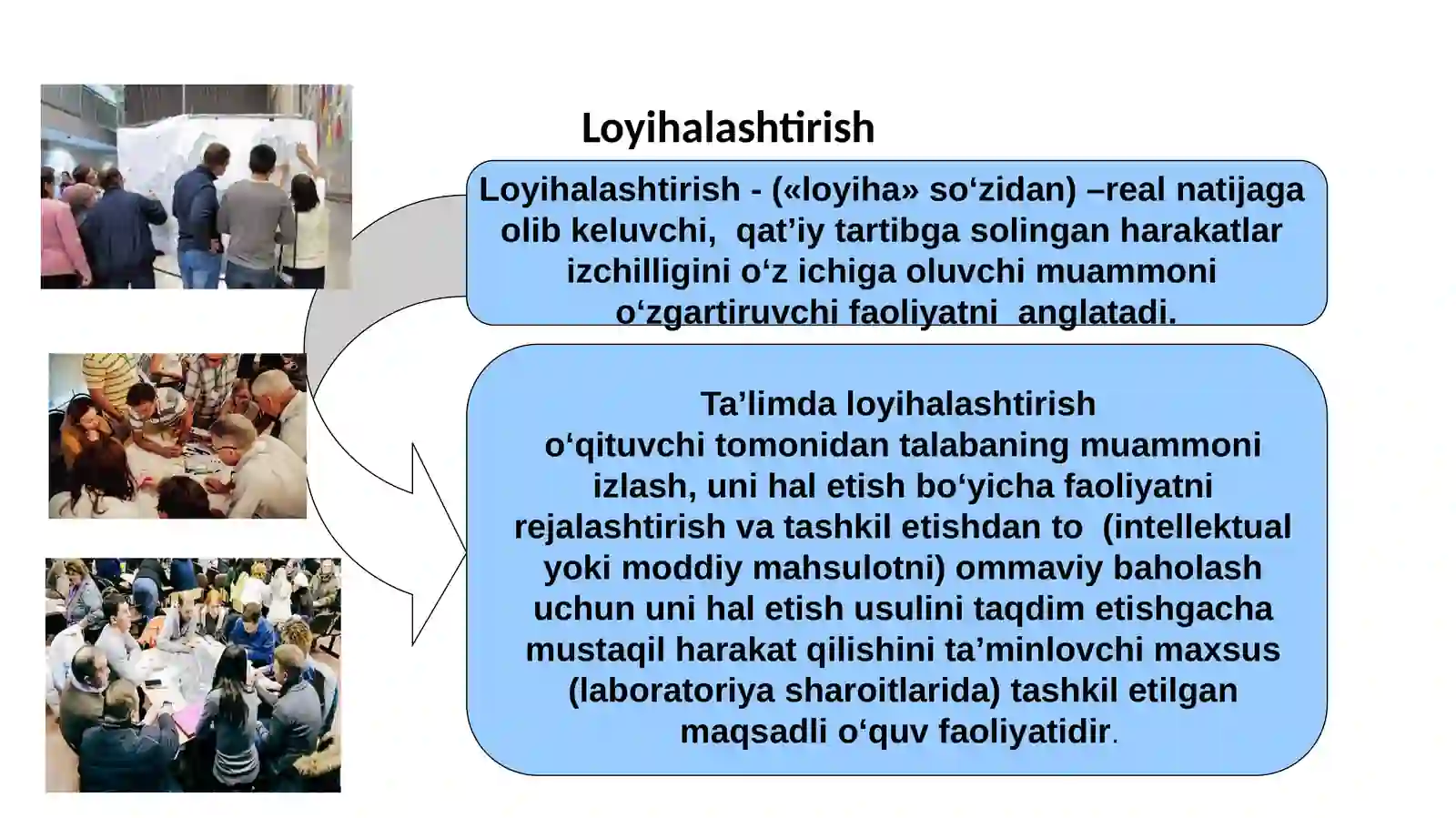 Loyihalashtirish

Loyihalashtirish - («loyiha» so‘zidan) –real natijaga olib keluvchi, qat’iy tartibga solingan harakatlar izchilligini o‘z ichiga oluvchi muammoni o‘zgartiruvchi faoliyatni anglatadi.

Ta’limda loyihalashtirish o‘qituvchi tomonidan talabaning muammoni izlash, uni hal etish bo‘yicha faoliyatni rejalashtirish va tashkil etishdan to (intellektual yoki moddiy mahsulotni) ommaviy baholash uchun uni hal etish usulini taqdim etishgacha mustaqil harakat qilishini ta’minlovchi maxsus (laboratoriya sharoitlarida) tashkil etilgan maqsadli o‘quv faoliyatidir.